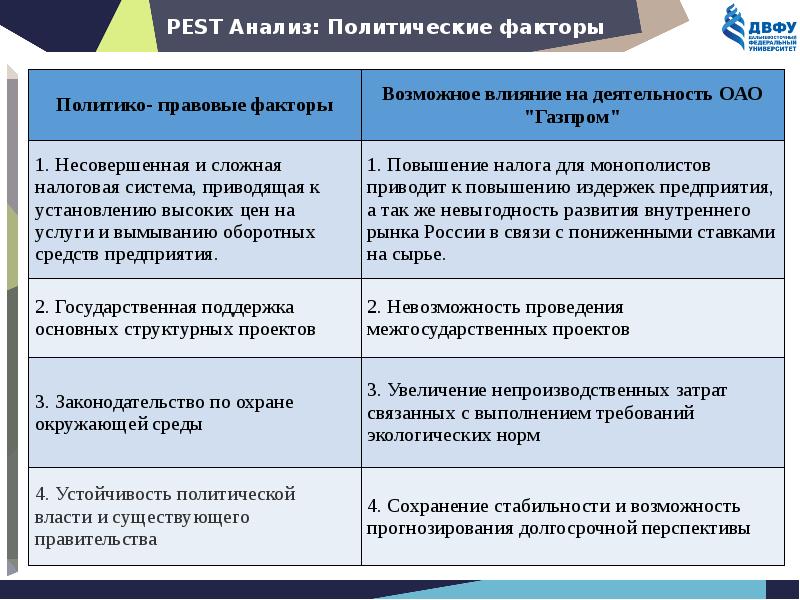 PEST Анализ: Политические факторы

ДВФУ
ДАЛЬНЕВОСТОЧНЫЙ ФЕДЕРАЛЬНЫЙ УНИВЕРСИТЕТ

| Политико- правовые факторы | Возможное влияние на деятельность ОАО "Газпром" |
|---|---|
| 1. Несовершенная и сложная налоговая система, приводящая к установлению высоких цен на услуги и вымыванию оборотных средств предприятия. | 1. Повышение налога для монополистов приводит к повышению издержек предприятия, а так же невыгодность развития внутреннего рынка России в связи с пониженными ставками на сырье. |
| 2. Государственная поддержка основных структурных проектов | 2. Невозможность проведения межгосударственных проектов |
| 3. Законодательство по охране окружающей среды | 3. Увеличение непроизводственных затрат связанных с выполнением требований экологических норм |
| 4. Устойчивость политической власти и существующего правительства | 4. Сохранение стабильности и возможность прогнозирования долгосрочной перспективы |